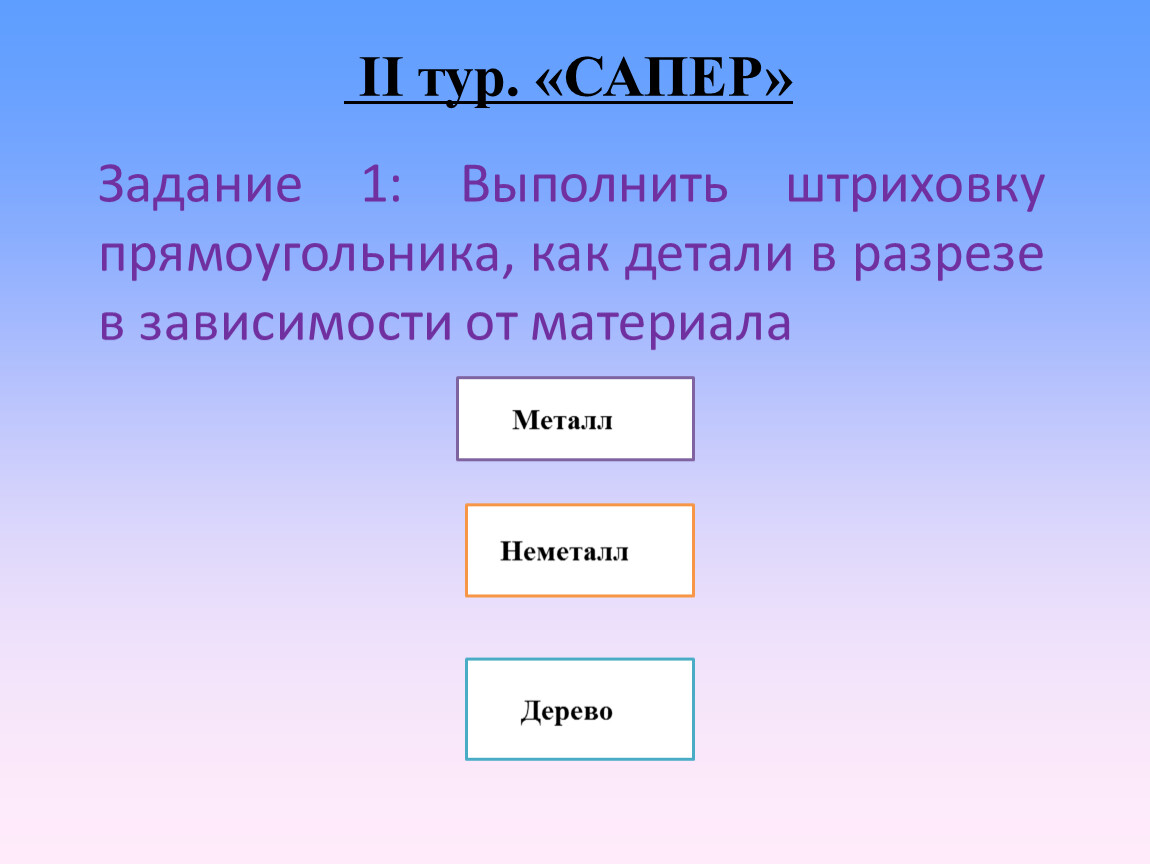 II тур. «САПЕР»

Задание 1: Выполнить штриховку прямоугольника, как детали в разрезе в зависимости от материала

Металл

Неметалл

Дерево